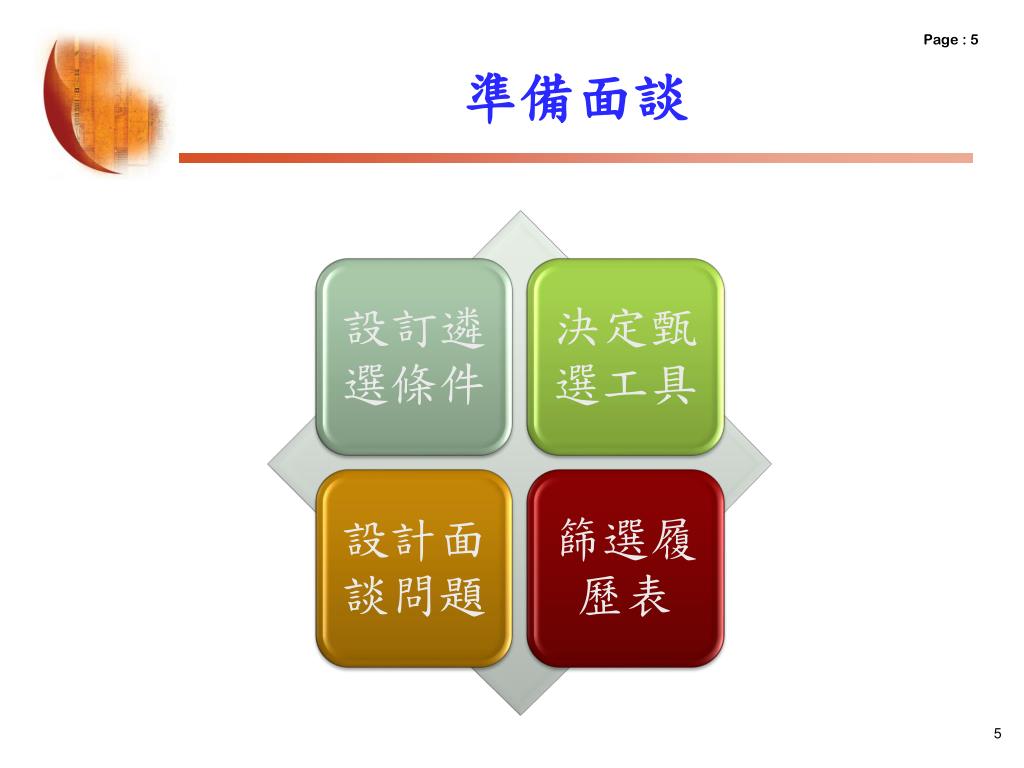 Page : 5

準備面談

設訂遴選條件

決定甄選工具

設計面談問題

篩選履歷表

5